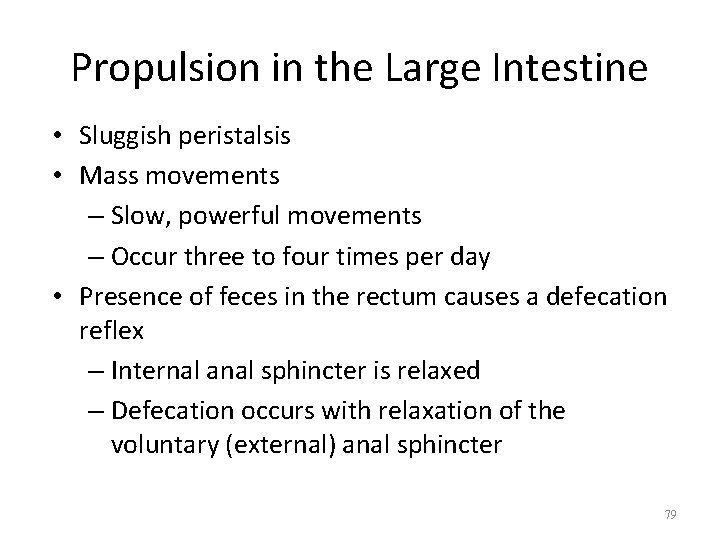 Propulsion in the Large Intestine

• Sluggish peristalsis
• Mass movements
  – Slow, powerful movements
  – Occur three to four times per day
• Presence of feces in the rectum causes a defecation reflex
  – Internal anal sphincter is relaxed
  – Defecation occurs with relaxation of the voluntary (external) anal sphincter

79